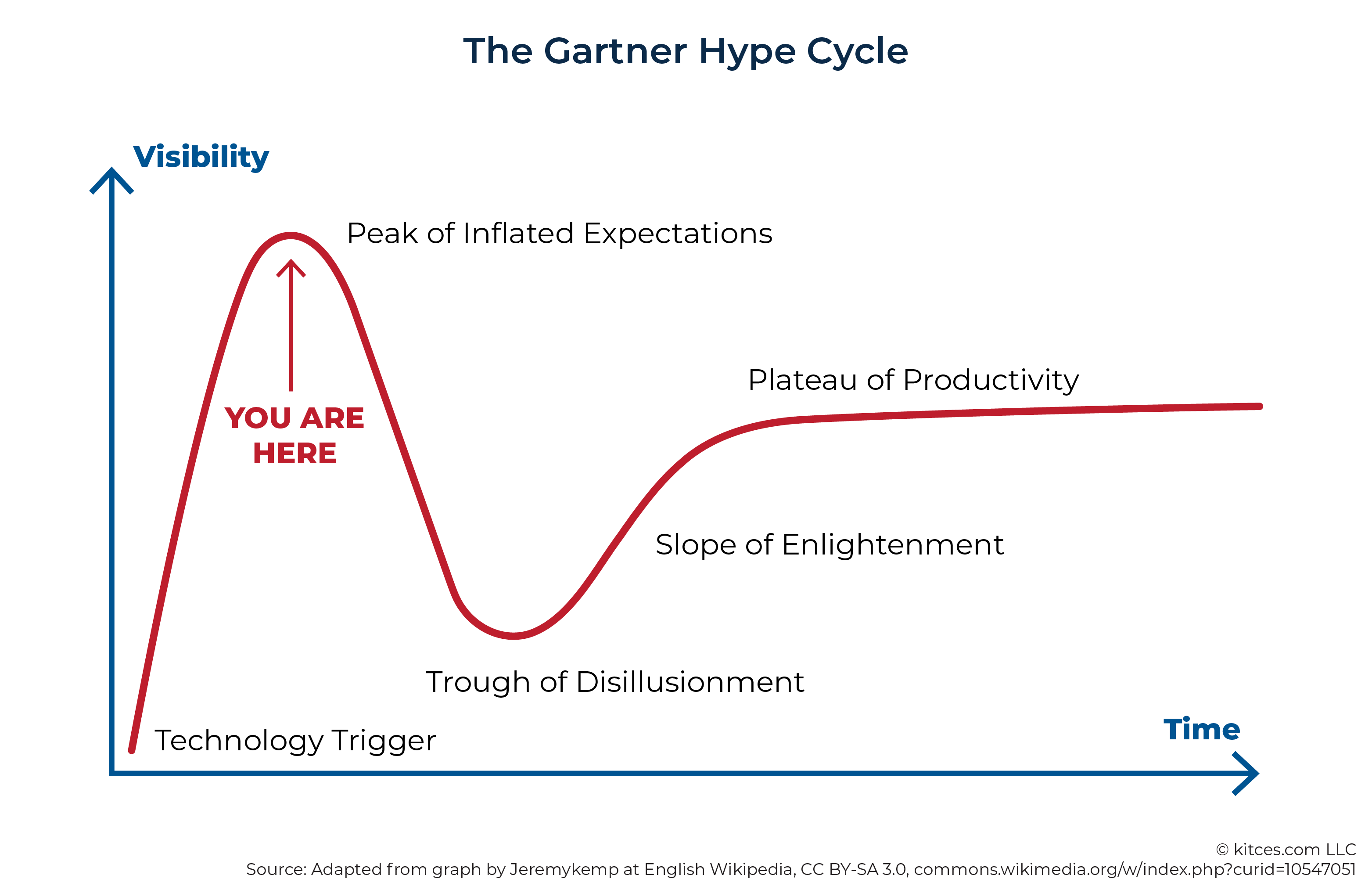 The Gartner Hype Cycle

Visibility

Peak of Inflated Expectations

YOU ARE HERE

Plateau of Productivity

Slope of Enlightenment

Trough of Disillusionment

Technology Trigger

Time

© kitces.com LLC
Source: Adapted from graph by Jeremykemp at English Wikipedia, CC BY-SA 3.0, commons.wikimedia.org/w/index.php?curid=10547051